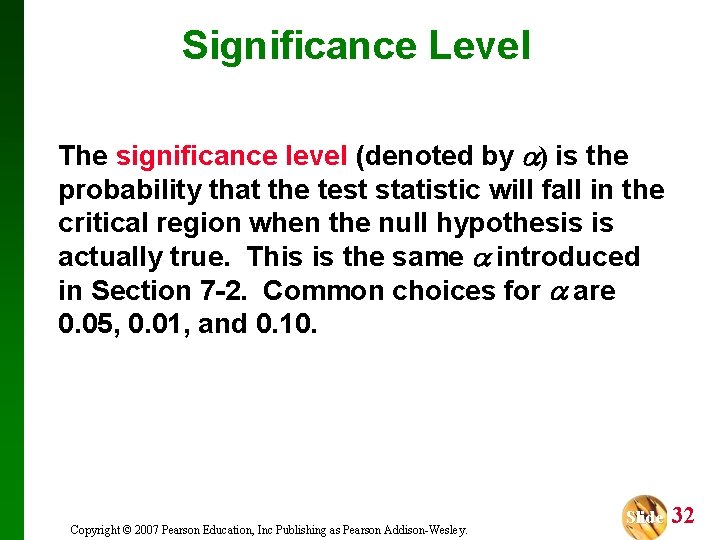 Significance Level

The significance level (denoted by $\alpha$) is the probability that the test statistic will fall in the critical region when the null hypothesis is actually true. This is the same $\alpha$ introduced in Section 7-2. Common choices for $\alpha$ are 0.05, 0.01, and 0.10.

Copyright © 2007 Pearson Education, Inc Publishing as Pearson Addison-Wesley.

Slide 32